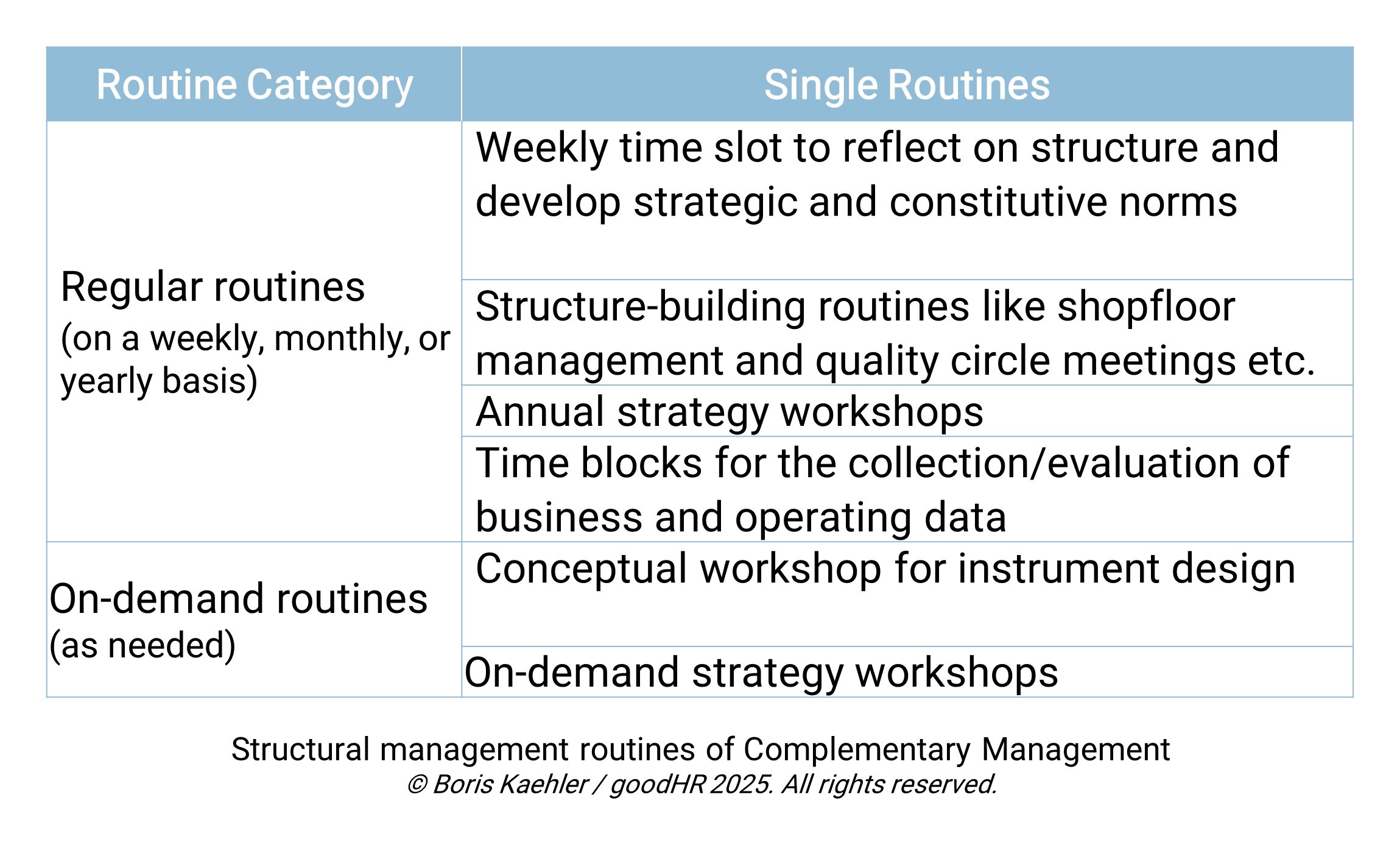 | Routine Category | Single Routines |
|---|---|
| Regular routines (on a weekly, monthly, or yearly basis) | Weekly time slot to reflect on structure and develop strategic and constitutive norms |
| | Structure-building routines like shopfloor management and quality circle meetings etc. |
| | Annual strategy workshops |
| | Time blocks for the collection/evaluation of business and operating data |
| On-demand routines (as needed) | Conceptual workshop for instrument design |
| | On-demand strategy workshops |

Structural management routines of Complementary Management
© Boris Kaehler / goodHR 2025. All rights reserved.